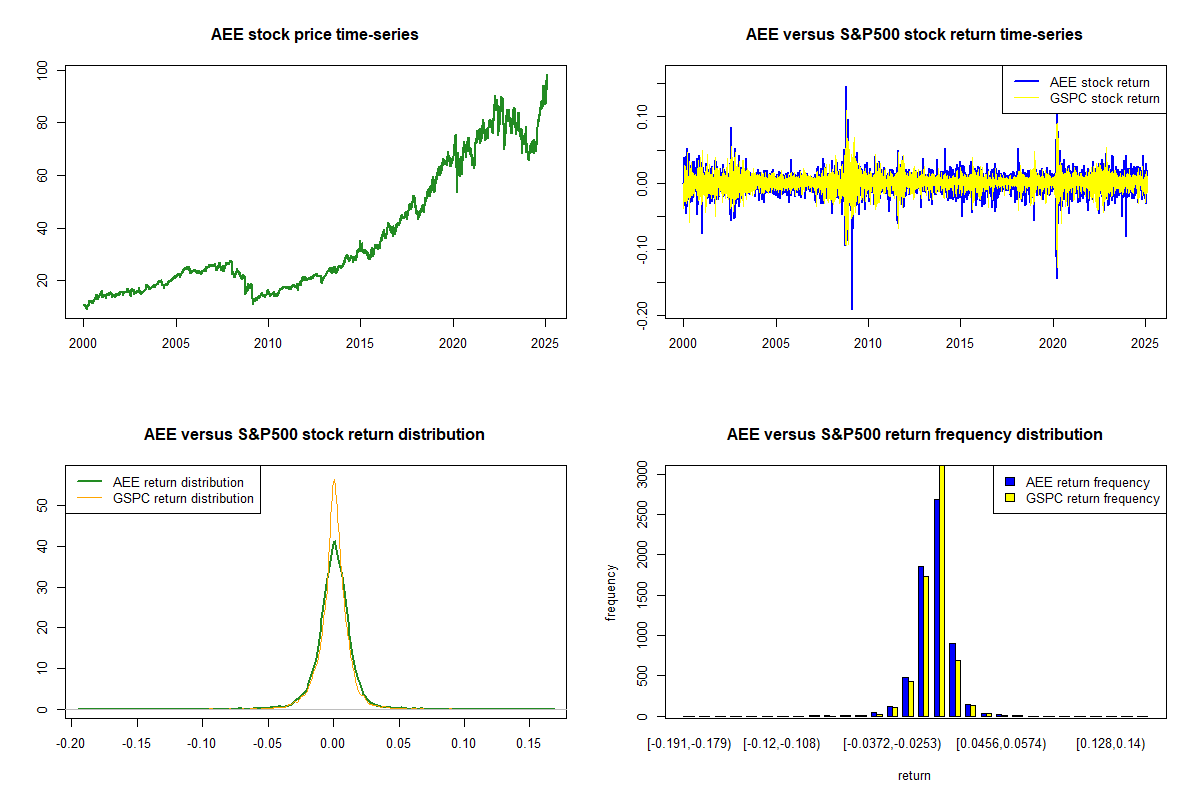 AEE stock price time-series

100
80
60
40
20

2000 2005 2010 2015 2020 2025

AEE versus S&P500 stock return time-series

AEE stock return
GSPC stock return

0.10
0.00
-0.10
-0.20

2000 2005 2010 2015 2020 2025

AEE versus S&P500 stock return distribution

AEE return distribution
GSPC return distribution

50
40
30
20
10
0

-0.20 -0.15 -0.10 -0.05 0.00 0.05 0.10 0.15

AEE versus S&P500 return frequency distribution

AEE return frequency
GSPC return frequency

frequency

3000
2500
2000
1500
1000
500
0

[-0.191,-0.179) [-0.12,-0.108) [-0.0372,-0.0253) [0.0456,0.0574) [0.128,0.14)

return